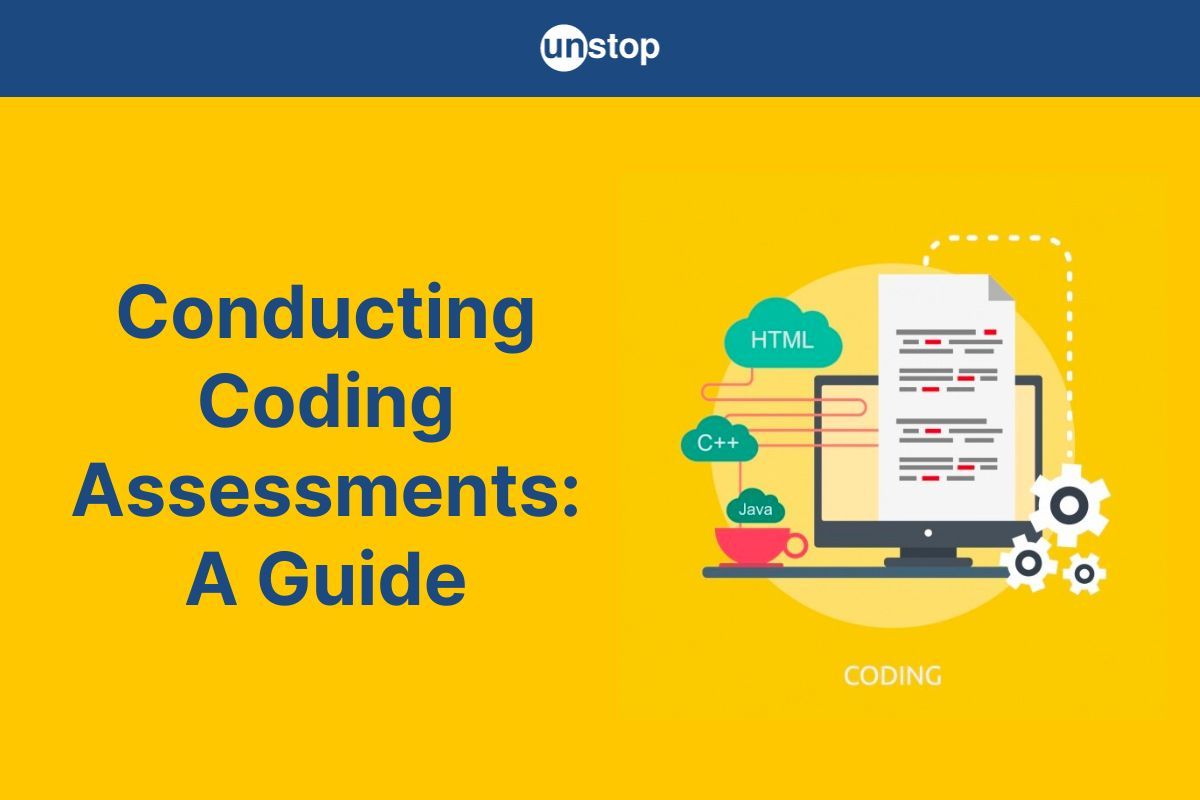 unstop

Conducting Coding Assessments: A Guide

HTML
C++
Java

CODING